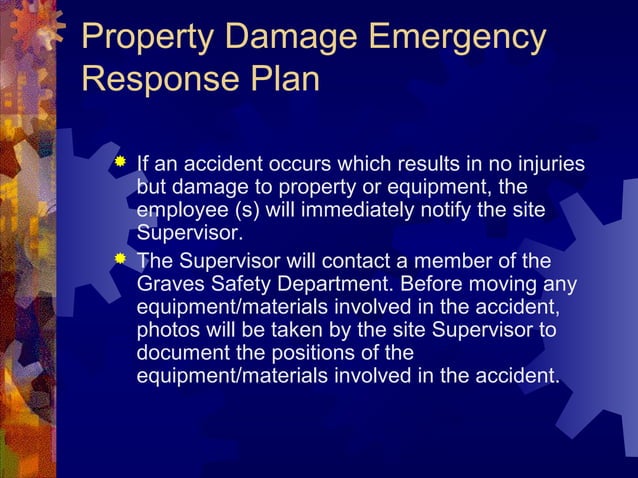 Property Damage Emergency Response Plan

If an accident occurs which results in no injuries but damage to property or equipment, the employee (s) will immediately notify the site Supervisor.

The Supervisor will contact a member of the Graves Safety Department. Before moving any equipment/materials involved in the accident, photos will be taken by the site Supervisor to document the positions of the equipment/materials involved in the accident.